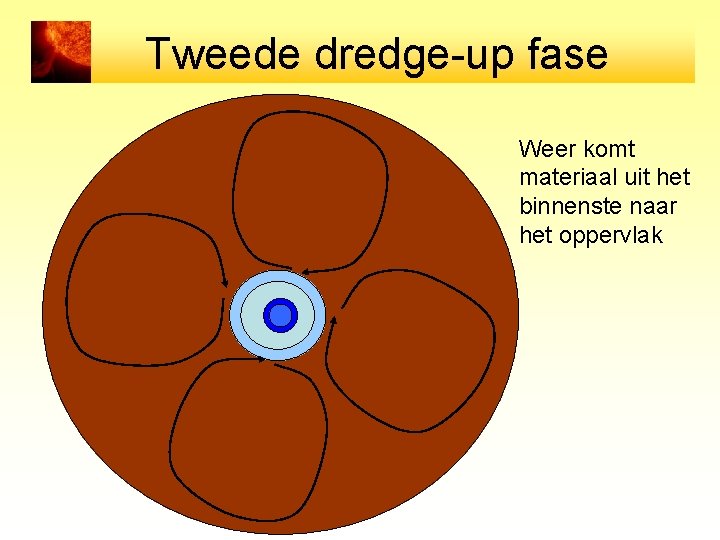 Tweede dredge-up fase

Weer komt materiaal uit het binnenste naar het oppervlak